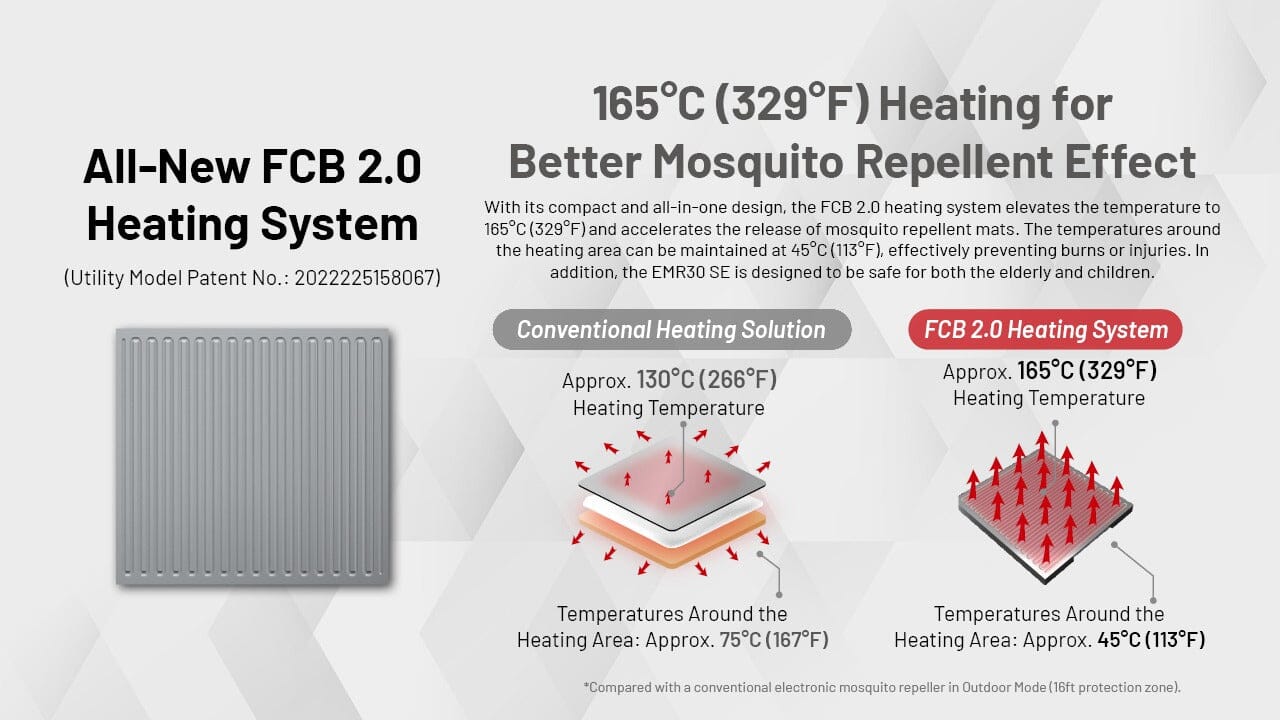 All-New FCB 2.0 Heating System

(Utility Model Patent No.: 2022225158067)

165°C (329°F) Heating for Better Mosquito Repellent Effect

With its compact and all-in-one design, the FCB 2.0 heating system elevates the temperature to 165°C (329°F) and accelerates the release of mosquito repellent mats. The temperatures around the heating area can be maintained at 45°C (113°F), effectively preventing burns or injuries. In addition, the EMR30 SE is designed to be safe for both the elderly and children.

Conventional Heating Solution

Approx. 130°C (266°F) Heating Temperature

Temperatures Around the Heating Area: Approx. 75°C (167°F)

FCB 2.0 Heating System

Approx. 165°C (329°F) Heating Temperature

Temperatures Around the Heating Area: Approx. 45°C (113°F)

*Compared with a conventional electronic mosquito repeller in Outdoor Mode (16ft protection zone).